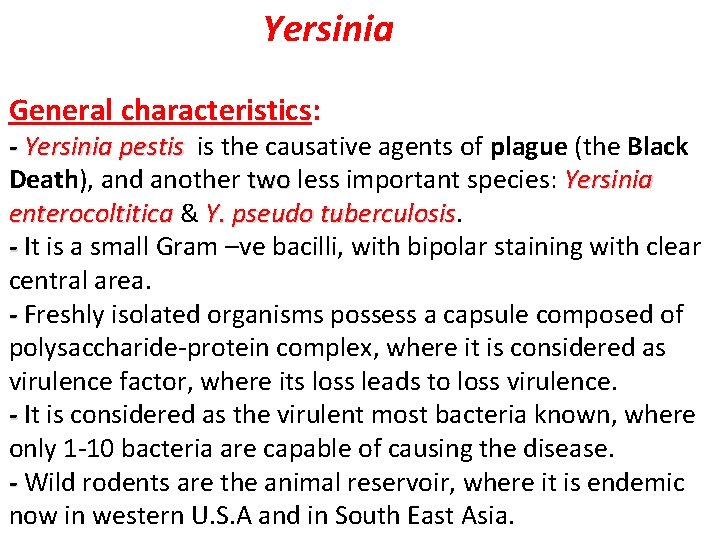 Yersinia

General characteristics:
- Yersinia pestis is the causative agents of plague (the Black Death), and another two less important species: Yersinia enterocoltitica & Y. pseudo tuberculosis.
- It is a small Gram –ve bacilli, with bipolar staining with clear central area.
- Freshly isolated organisms possess a capsule composed of polysaccharide-protein complex, where it is considered as virulence factor, where its loss leads to loss virulence.
- It is considered as the virulent most bacteria known, where only 1-10 bacteria are capable of causing the disease.
- Wild rodents are the animal reservoir, where it is endemic now in western U.S.A and in South East Asia.